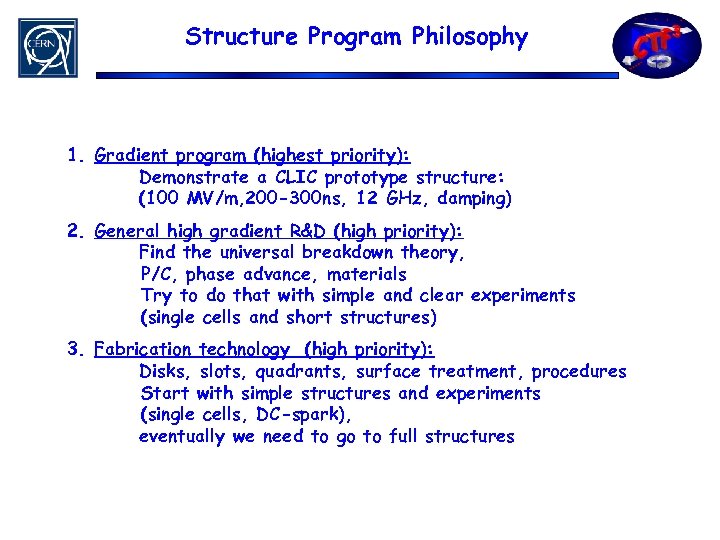 CERN

Structure Program Philosophy

CTF3

1. Gradient program (highest priority):
Demonstrate a CLIC prototype structure:
(100 MV/m,200-300ns, 12 GHz, damping)

2. General high gradient R&D (high priority):
Find the universal breakdown theory,
P/C, phase advance, materials
Try to do that with simple and clear experiments
(single cells and short structures)

3. Fabrication technology (high priority):
Disks, slots, quadrants, surface treatment, procedures
Start with simple structures and experiments
(single cells, DC-spark),
eventually we need to go to full structures